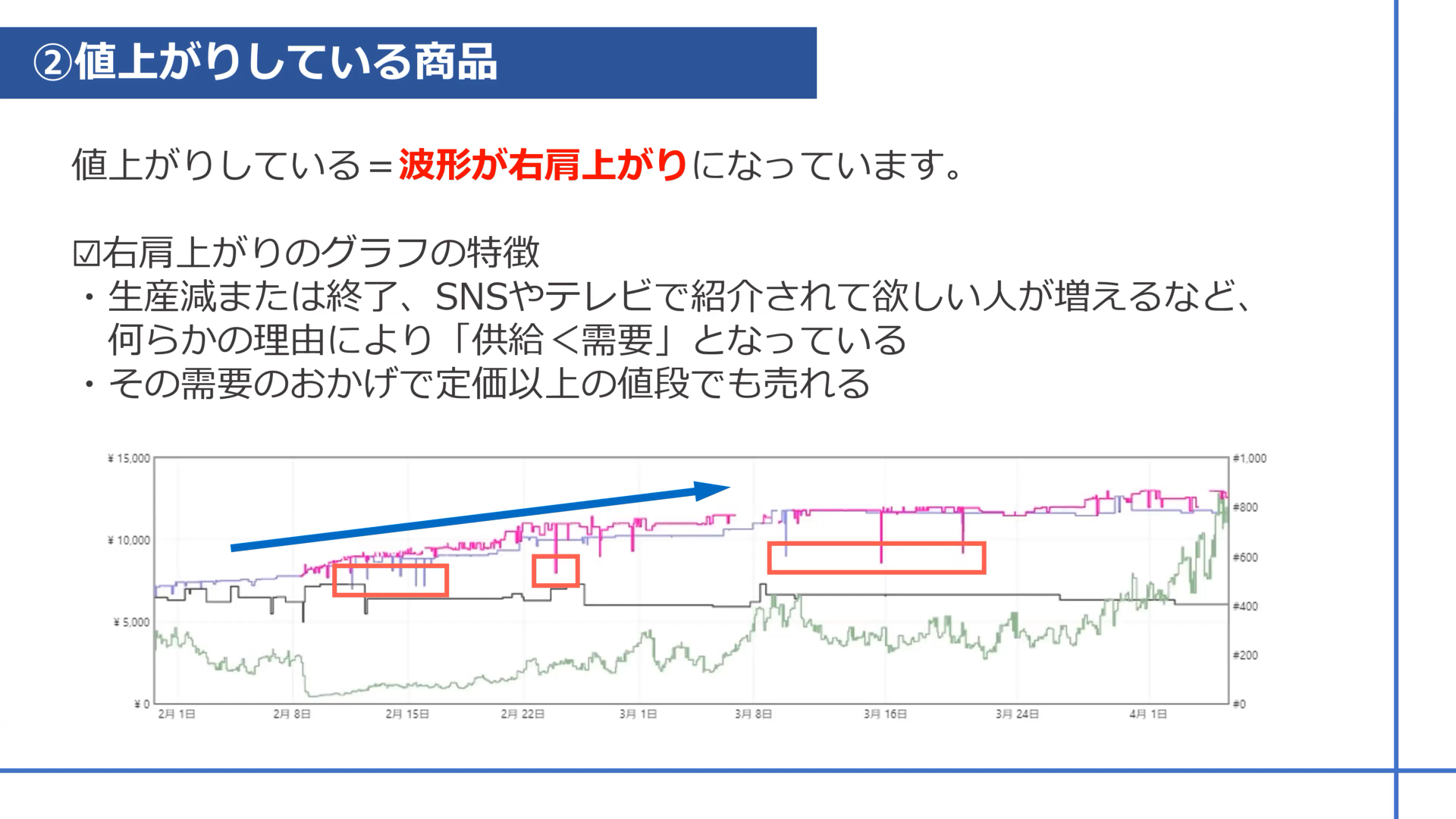 ②値上がりしている商品

値上がりしている＝波形が右肩上がりになっています。

☑右肩上がりのグラフの特徴
・生産減または終了、SNSやテレビで紹介されて欲しい人が増えるなど、何らかの理由により「供給＜需要」となっている
・その需要のおかげで定価以上の値段でも売れる

¥ 15,000
¥ 10,000
¥ 5,000
¥ 0
#1,000
#800
#600
#400
#200
#0
2月 1日
2月 8日
2月 15日
2月 22日
3月 1日
3月 8日
3月 16日
3月 24日
4月 1日